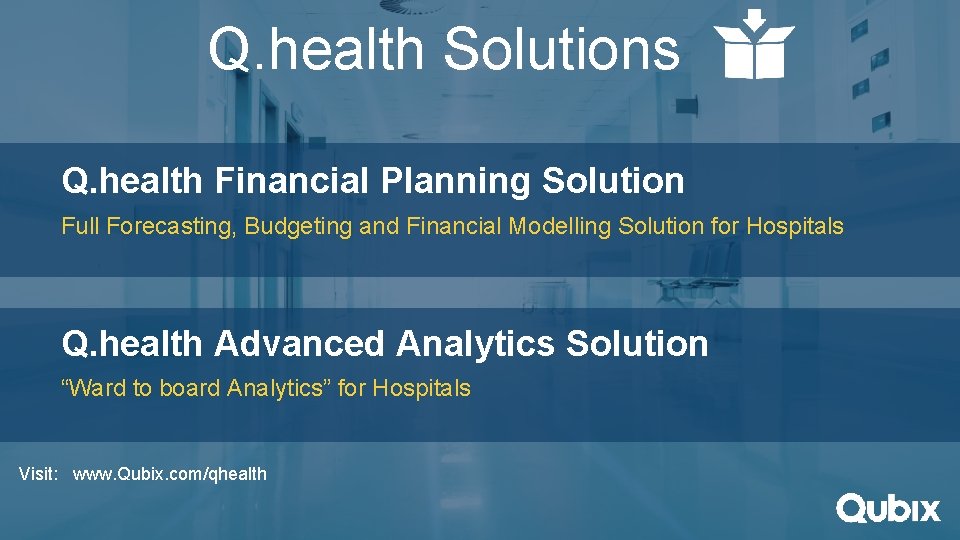 Q.health Solutions

Q.health Financial Planning Solution

Full Forecasting, Budgeting and Financial Modelling Solution for Hospitals

Q.health Advanced Analytics Solution

“Ward to board Analytics” for Hospitals

Visit: www.Qubix.com/qhealth

Qubix